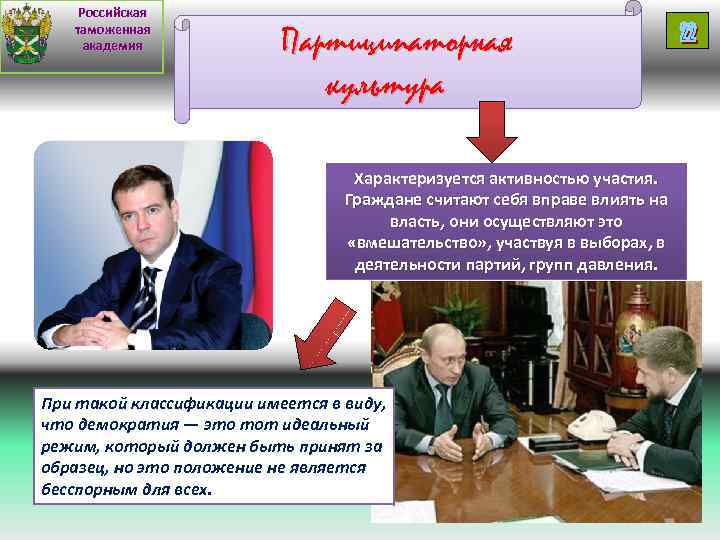 Российская таможенная академия

Партиципаторная культура

Характеризуется активностью участия. Граждане считают себя вправе влиять на власть, они осуществляют это «вмешательство», участвуя в выборах, в деятельности партий, групп давления.

При такой классификации имеется в виду, что демократия — это тот идеальный режим, который должен быть принят за образец, но это положение не является бесспорным для всех.